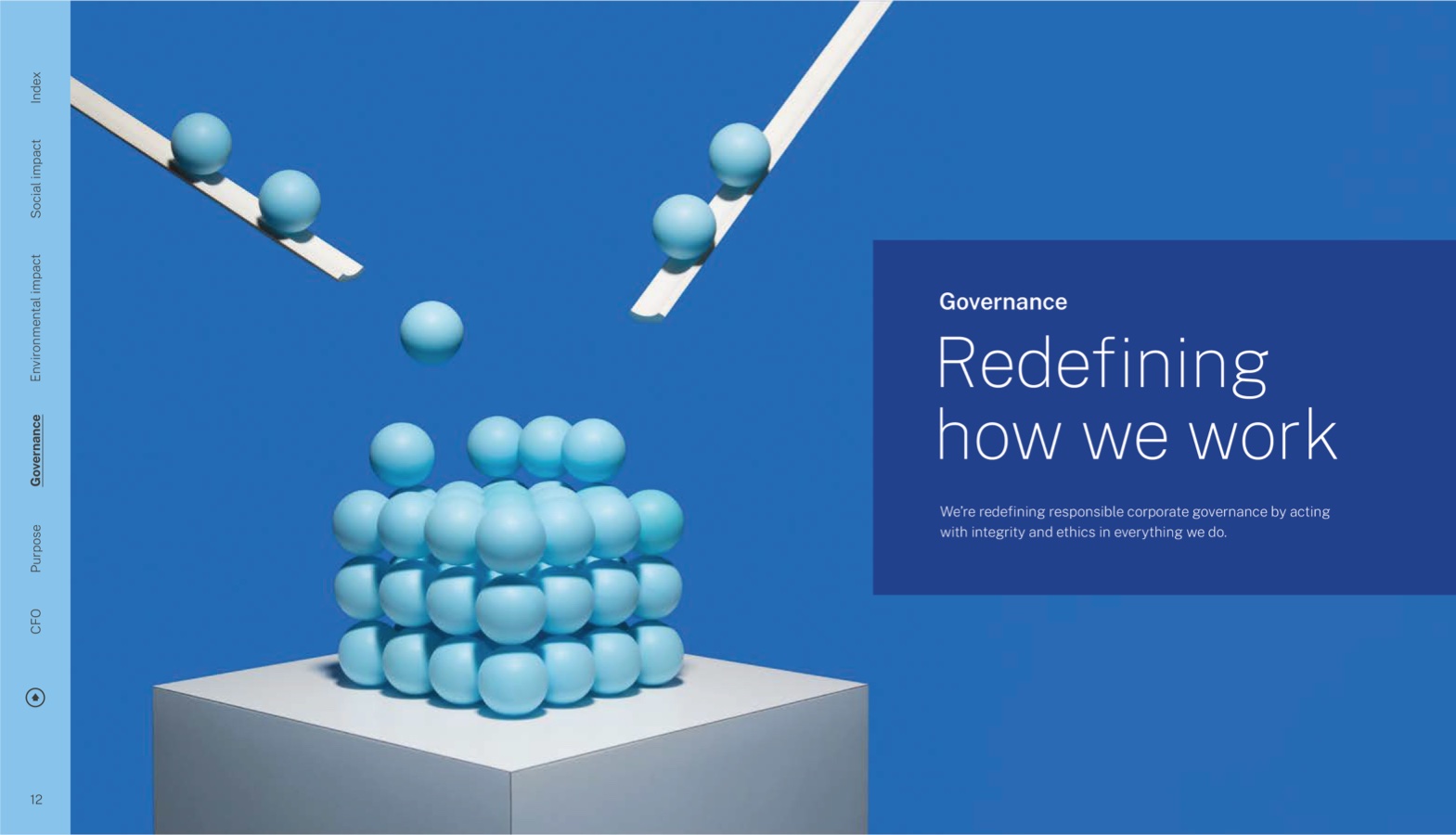 Index

Social impact

Environmental impact

Governance

Purpose

CFO

12

Governance

Redefining how we work

We're redefining responsible corporate governance by acting with integrity and ethics in everything we do.